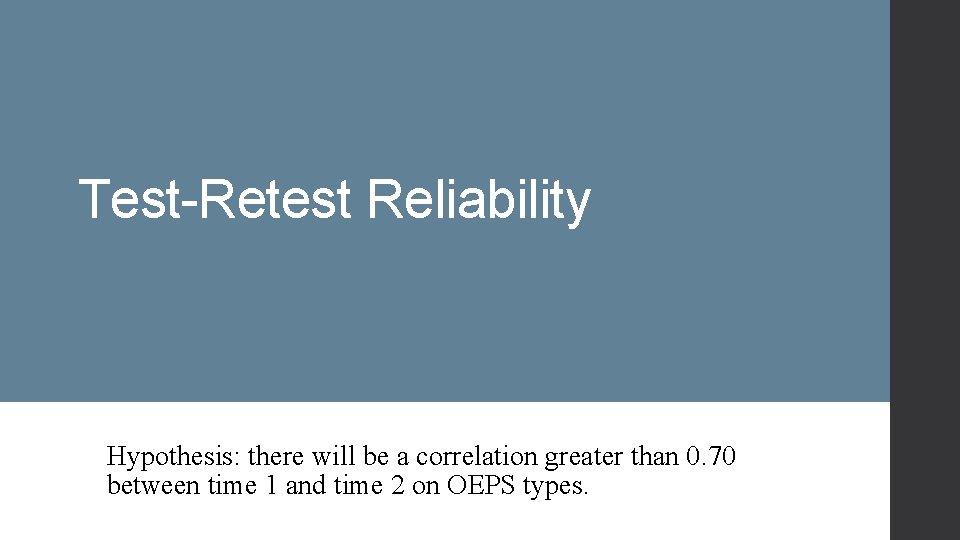 Test-Retest Reliability

Hypothesis: there will be a correlation greater than 0.70 between time 1 and time 2 on OEPS types.